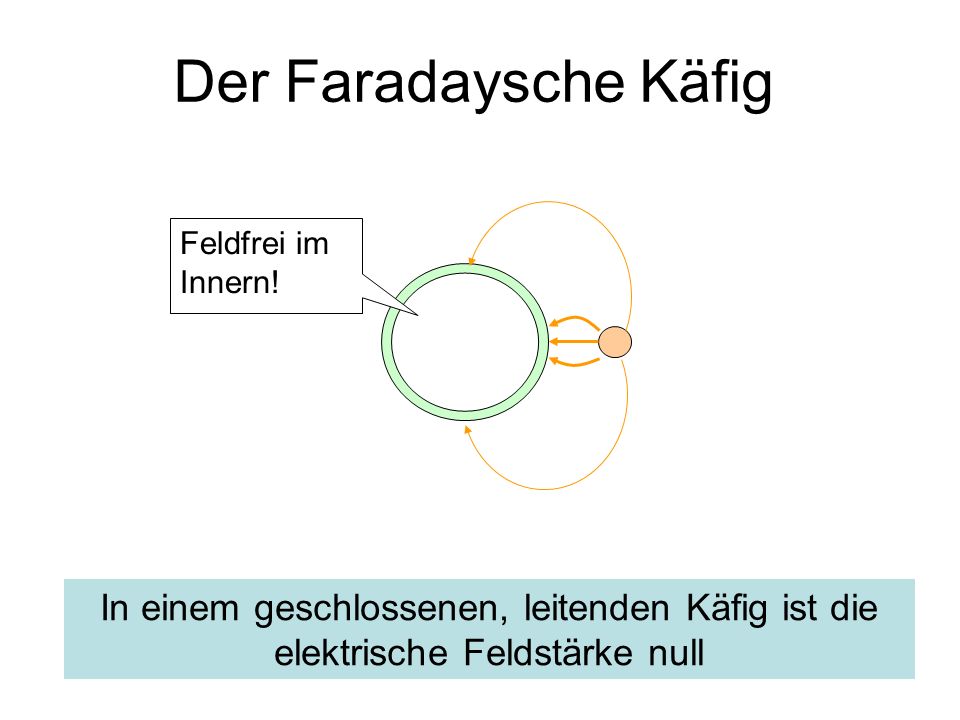 Der Faradaysche Käfig

Feldfrei im Innern!

In einem geschlossenen, leitenden Käfig ist die elektrische Feldstärke null